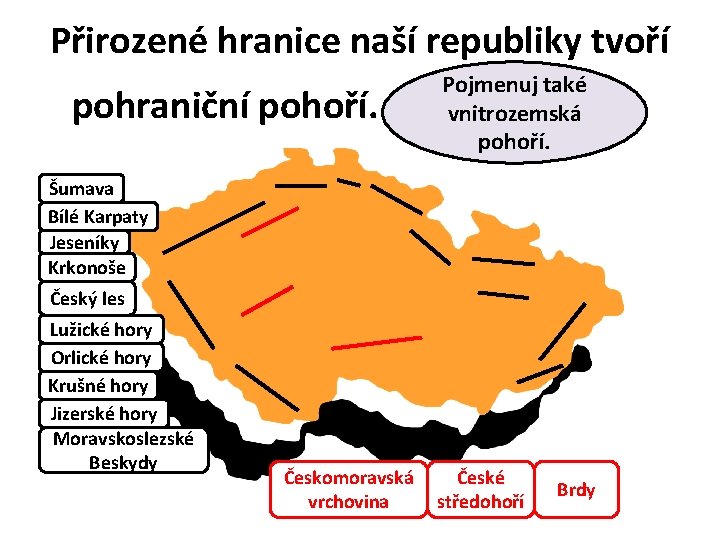 Přirozené hranice naší republiky tvoří pohraniční pohoří.

Pojmenuj také vnitrozemská pohoří.

Šumava

Bílé Karpaty

Jeseníky

Krkonoše

Český les

Lužické hory

Orlické hory

Krušné hory

Jizerské hory

Moravskoslezské Beskydy

Českomoravská vrchovina

České středohoří

Brdy